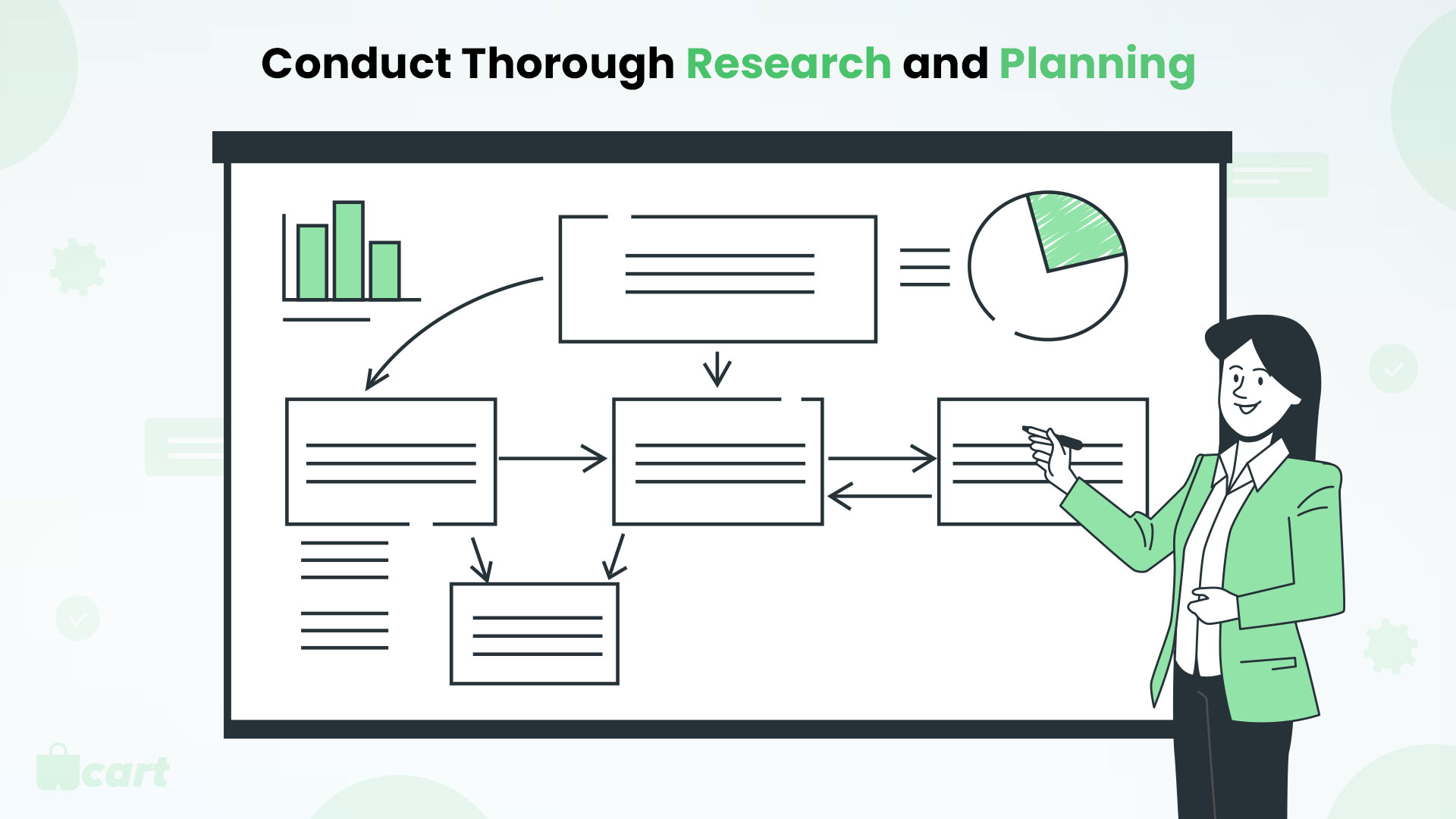 Conduct Thorough Research and Planning

cart